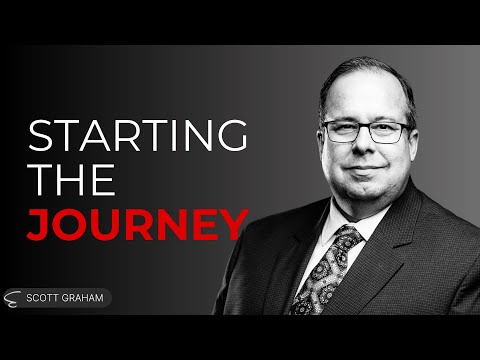 STARTING THE JOURNEY

SCOTT GRAHAM